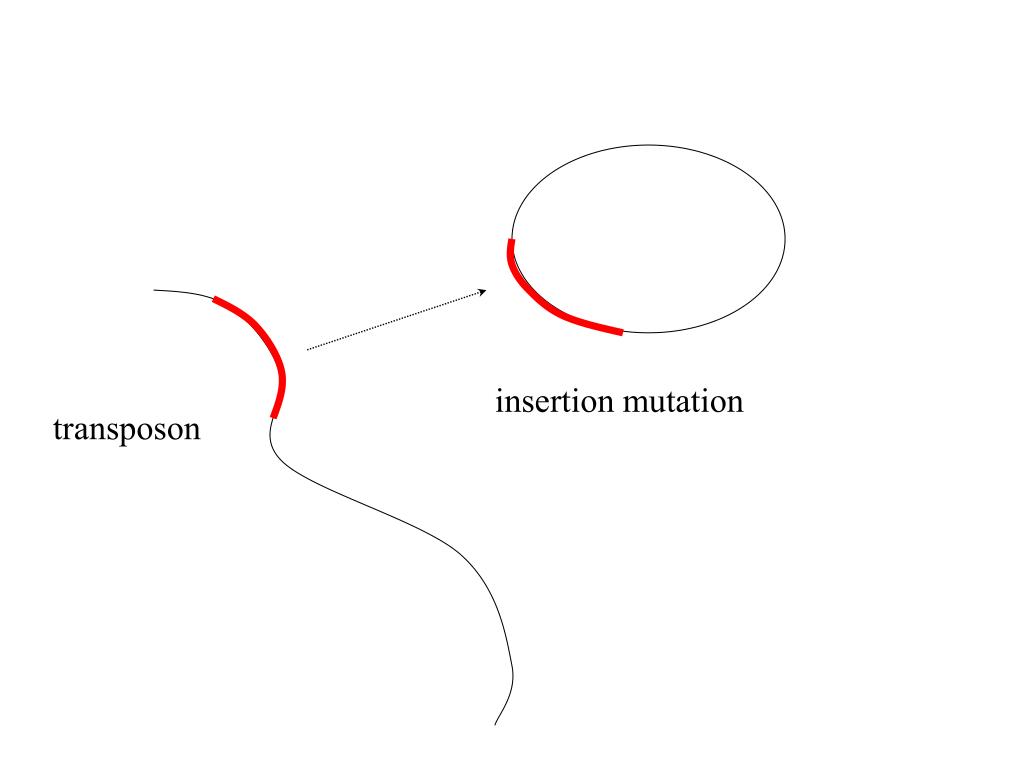 insertion mutation

transposon